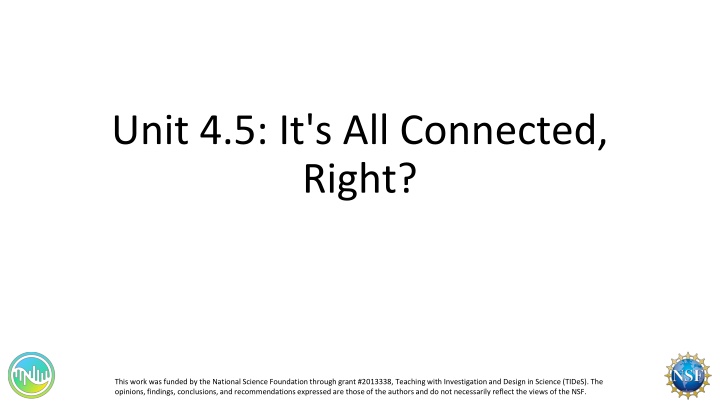 Unit 4.5: It's All Connected, Right?

This work was funded by the National Science Foundation through grant #2013338, Teaching with Investigation and Design in Science (TIDeS). The opinions, findings, conclusions, and recommendations expressed are those of the authors and do not necessarily reflect the views of the NSF.

NSF